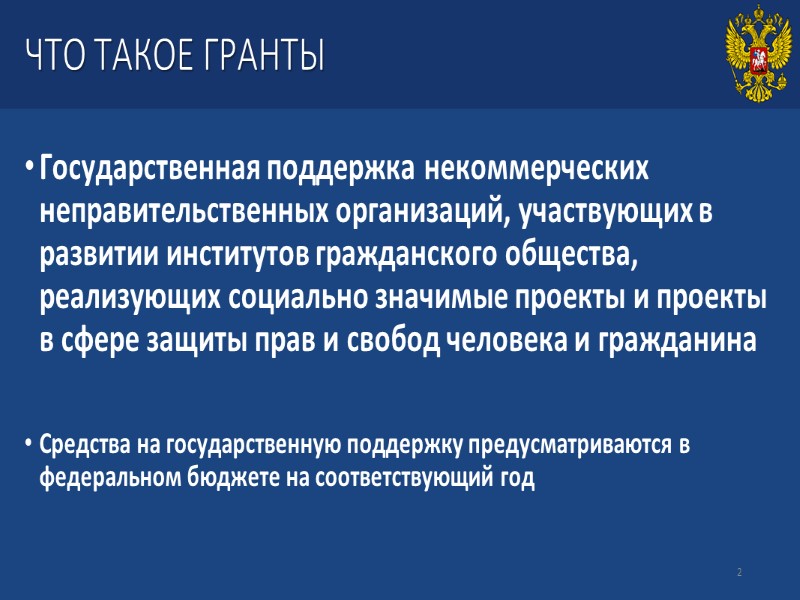 ЧТО ТАКОЕ ГРАНТЫ

• Государственная поддержка некоммерческих неправительственных организаций, участвующих в развитии институтов гражданского общества, реализующих социально значимые проекты и проекты в сфере защиты прав и свобод человека и гражданина

• Средства на государственную поддержку предусматриваются в федеральном бюджете на соответствующий год

2